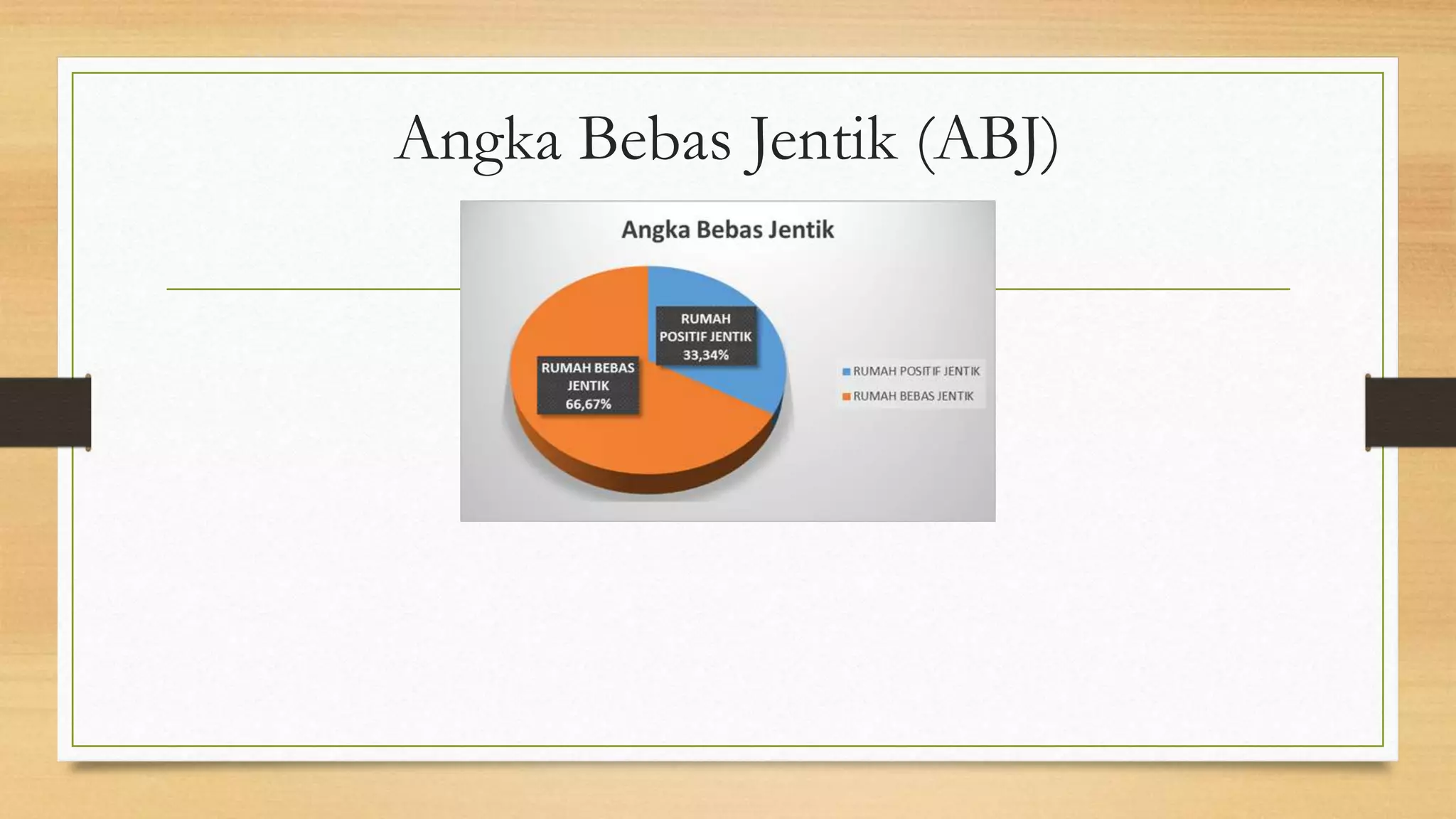 Angka Bebas Jentik (ABJ)

Angka Bebas Jentik

RUMAH POSITIF JENTIK 33,34%

RUMAH BEBAS JENTIK 66,67%

RUMAH POSITIF JENTIK
RUMAH BEBAS JENTIK